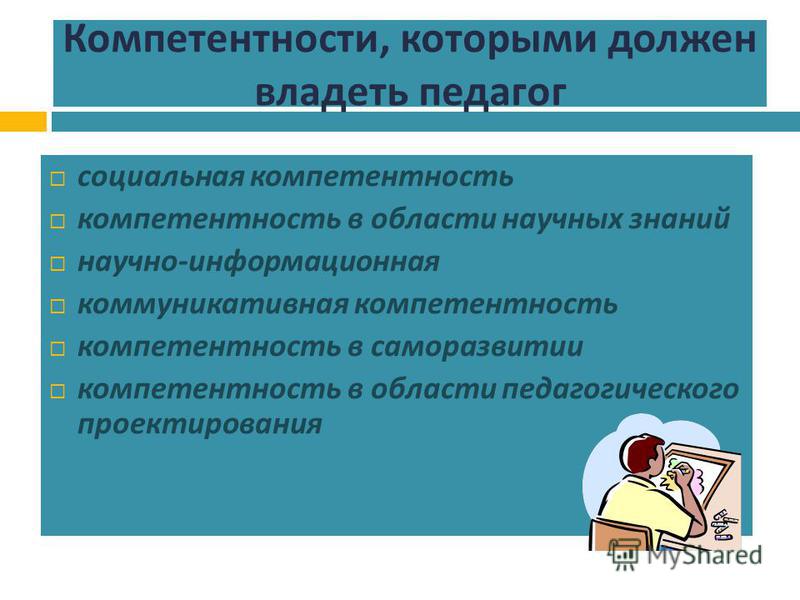 Компетентности, которыми должен владеть педагог

□ социальная компетентность
□ компетентность в области научных знаний
□ научно-информационная
□ коммуникативная компетентность
□ компетентность в саморазвитии
□ компетентность в области педагогического проектирования

MyShared